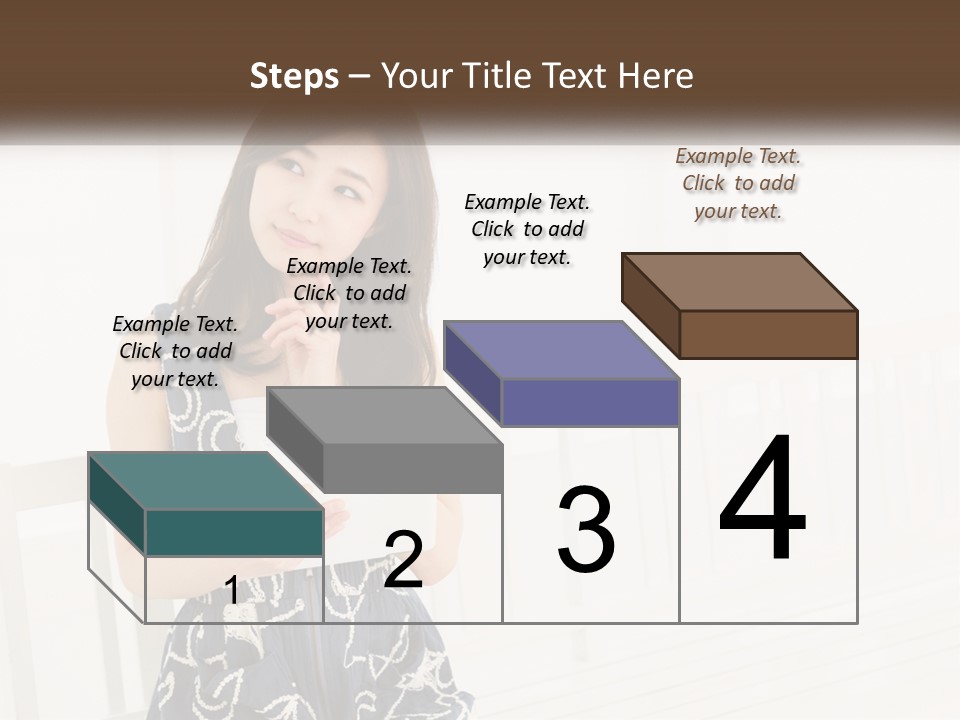 Steps – Your Title Text Here

Example Text. Click to add your text.

Example Text. Click to add your text.

Example Text. Click to add your text.

Example Text. Click to add your text.

1

2

3

4